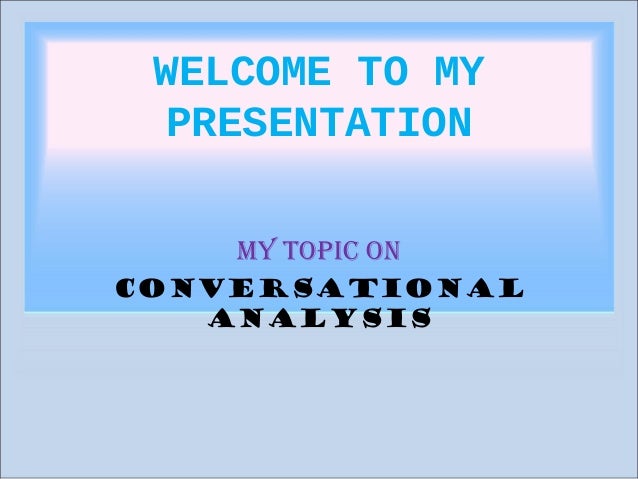 WELCOME TO MY PRESENTATION

MY TOPIC ON
CONVERSATIONAL ANALYSIS